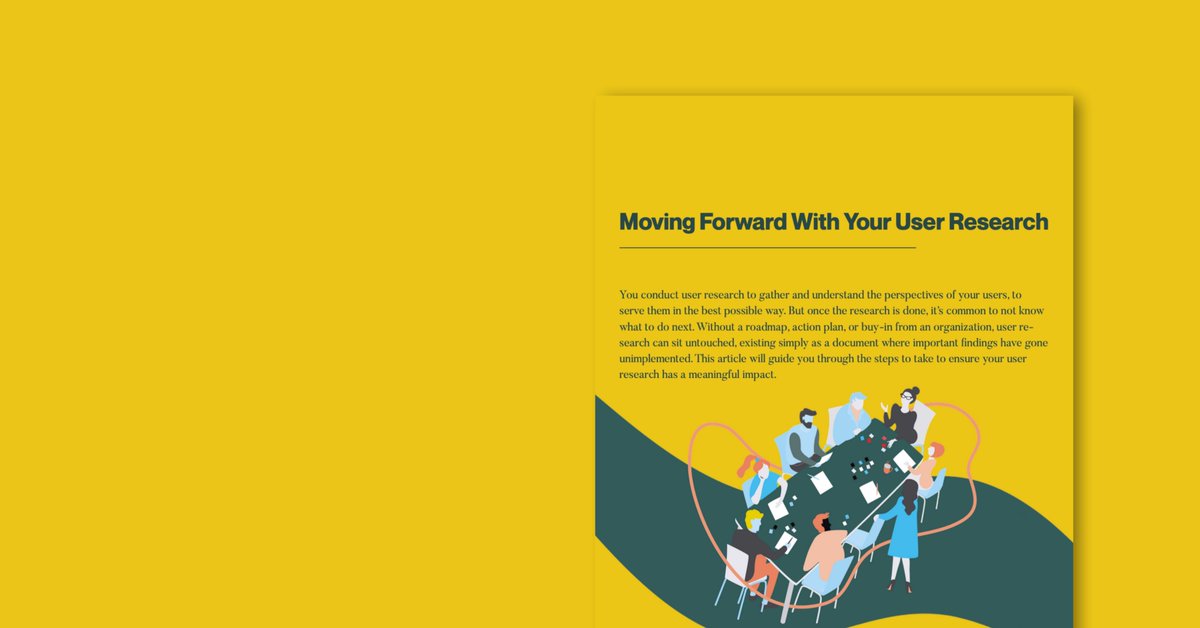 Moving Forward With Your User Research

You conduct user research to gather and understand the perspectives of your users, to serve them in the best possible way. But once the research is done, it's common to not know what to do next. Without a roadmap, action plan, or buy-in from an organization, user research can sit untouched, existing simply as a document where important findings have gone unimplemented. This article will guide you through the steps to take to ensure your user research has a meaningful impact.